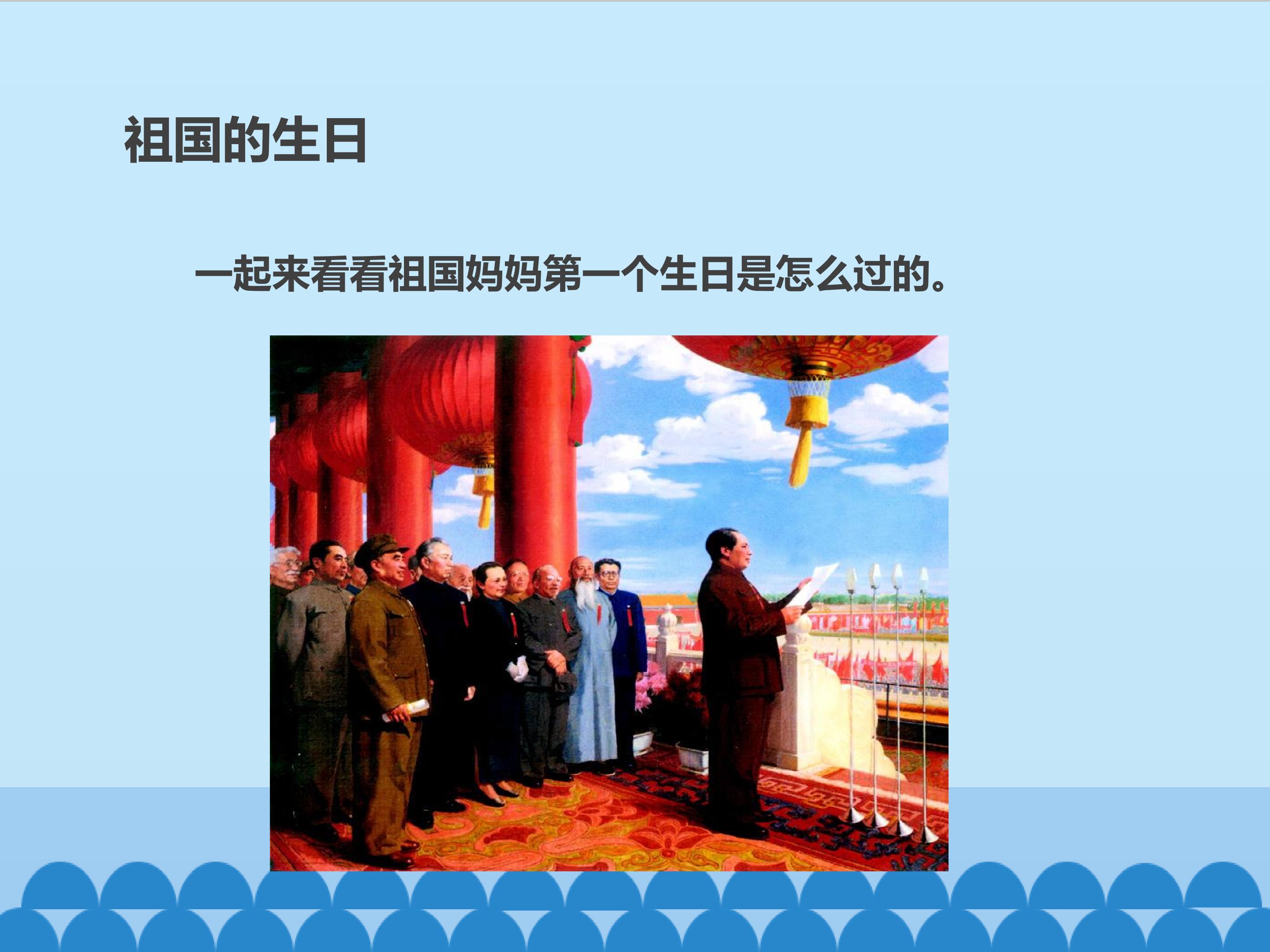 祖国的生日

一起来看看祖国妈妈第一个生日是怎么过的。